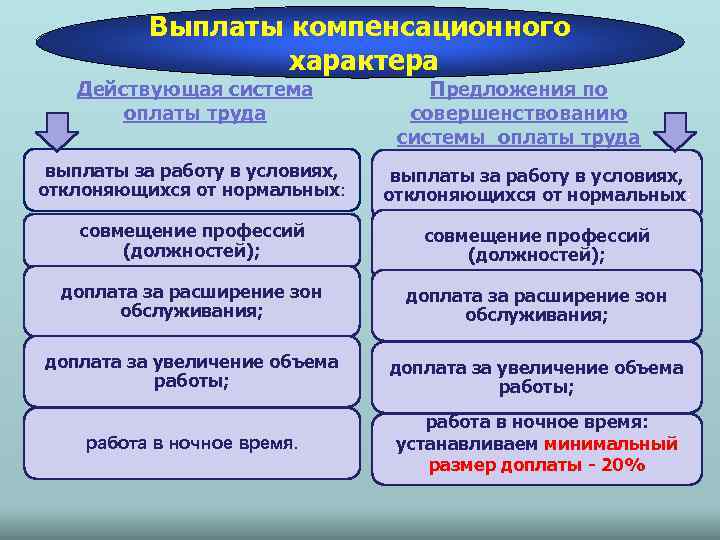 Выплаты компенсационного характера

Действующая система оплаты труда

выплаты за работу в условиях, отклоняющихся от нормальных:

совмещение профессий (должностей);

доплата за расширение зон обслуживания;

доплата за увеличение объема работы;

работа в ночное время.

Предложения по совершенствованию системы оплаты труда

выплаты за работу в условиях, отклоняющихся от нормальных

совмещение профессий (должностей);

доплата за расширение зон обслуживания;

доплата за увеличение объема работы;

работа в ночное время: устанавливаем минимальный размер доплаты - 20%